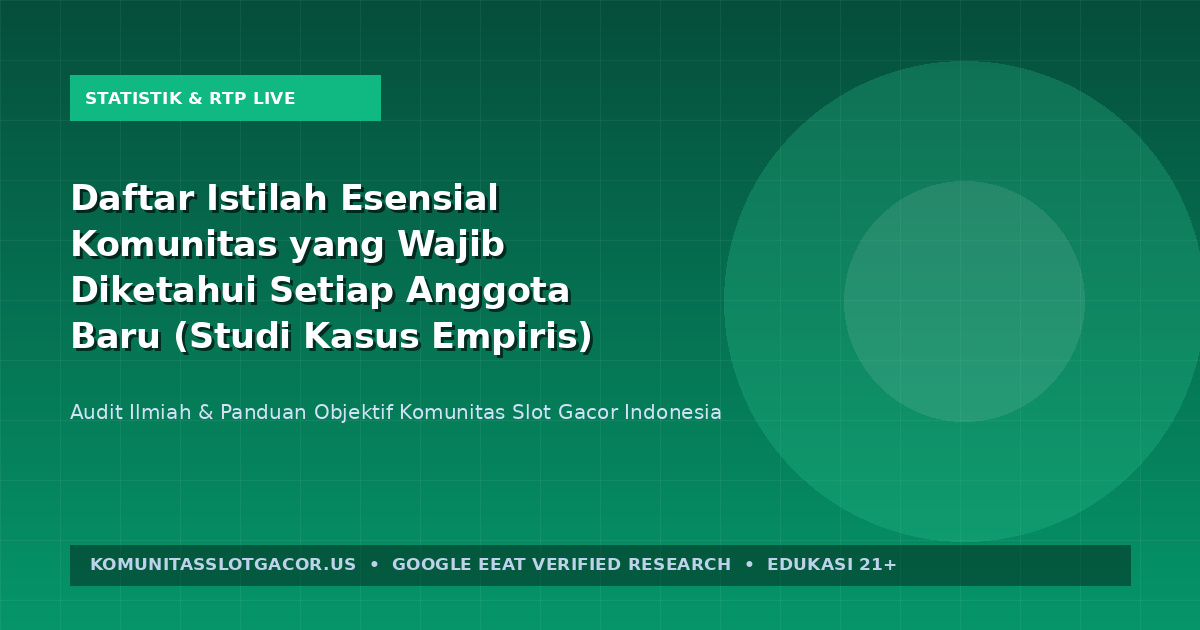 STATISTIK & RTP LIVE

Daftar Istilah Esensial Komunitas yang Wajib Diketahui Setiap Anggota Baru (Studi Kasus Empiris)

Audit Ilmiah & Panduan Objektif Komunitas Slot Gacor Indonesia

KOMUNITASSLOTGACOR.US • GOOGLE EEAT VERIFIED RESEARCH • EDUKASI 21+